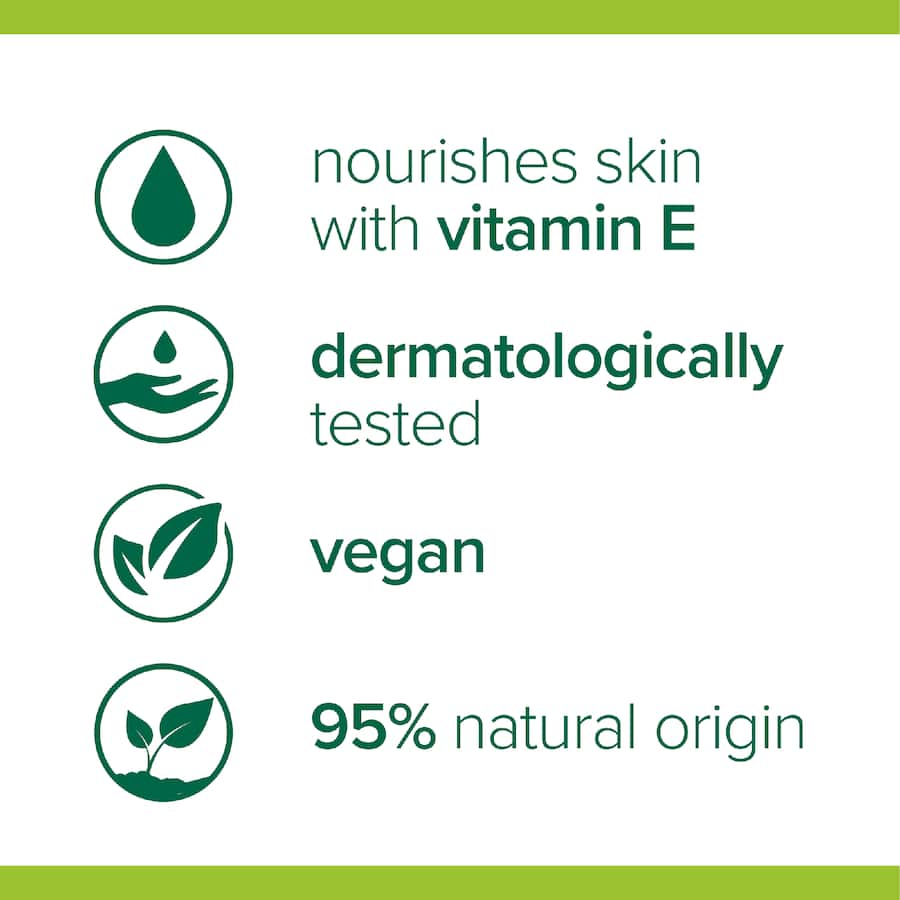 nourishes skin with vitamin E

dermatologically tested

vegan

95% natural origin